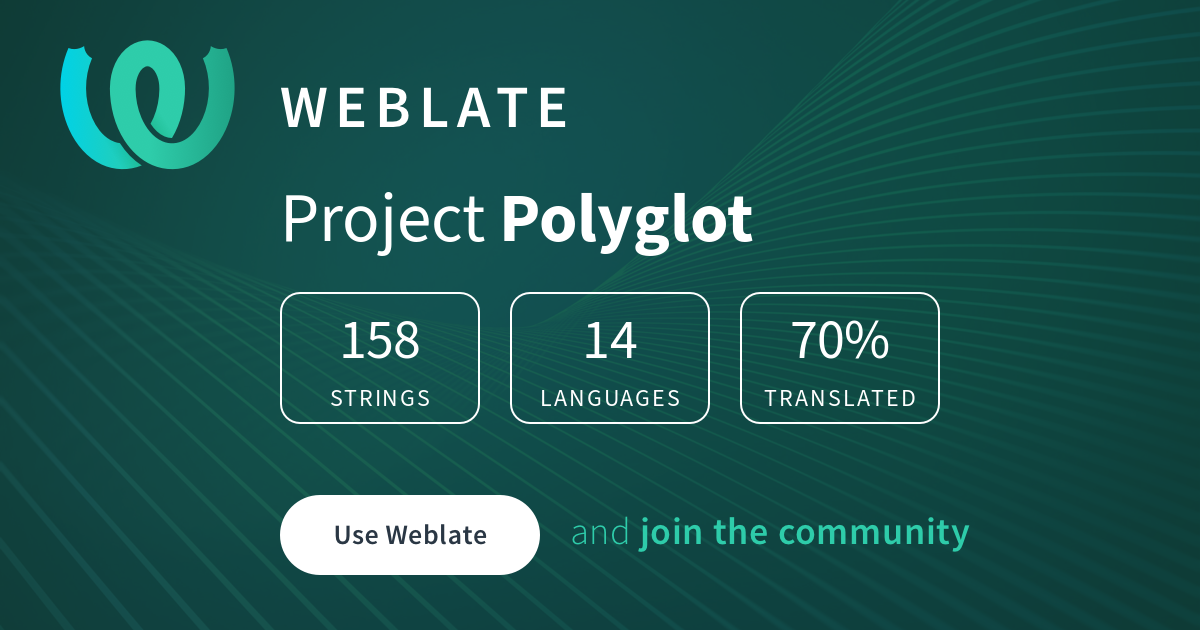 WEBLATE

Project Polyglot

158
STRINGS

14
LANGUAGES

70%
TRANSLATED

Use Weblate

and join the community